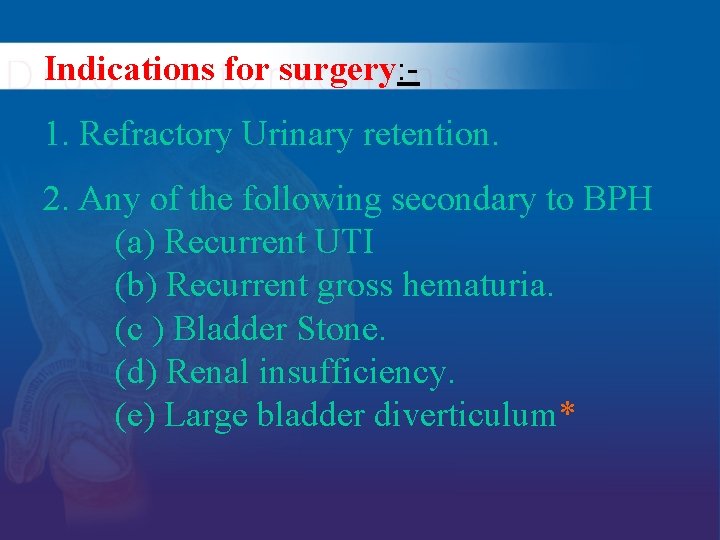 Indications for surgery:-

1. Refractory Urinary retention.

2. Any of the following secondary to BPH
(a) Recurrent UTI
(b) Recurrent gross hematuria.
(c ) Bladder Stone.
(d) Renal insufficiency.
(e) Large bladder diverticulum*